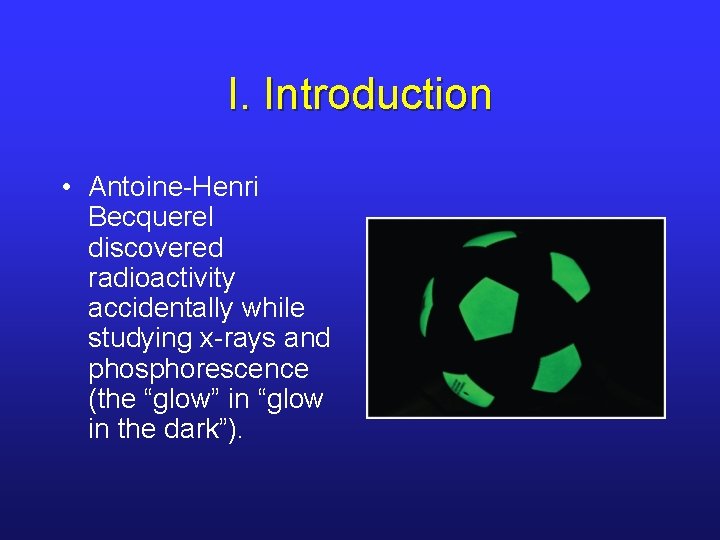 I. Introduction

• Antoine-Henri Becquerel discovered radioactivity accidentally while studying x-rays and phosphorescence (the “glow” in “glow in the dark”).